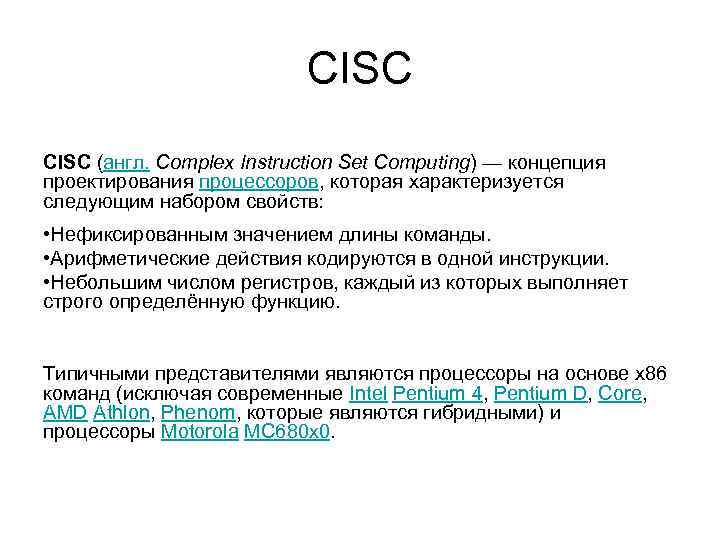 CISC

CISC (англ. Complex Instruction Set Computing) — концепция проектирования процессоров, которая характеризуется следующим набором свойств:

•Нефиксированным значением длины команды.
•Арифметические действия кодируются в одной инструкции.
•Небольшим числом регистров, каждый из которых выполняет строго определённую функцию.

Типичными представителями являются процессоры на основе x86 команд (исключая современные Intel Pentium 4, Pentium D, Core, AMD Athlon, Phenom, которые являются гибридными) и процессоры Motorola MC680x0.